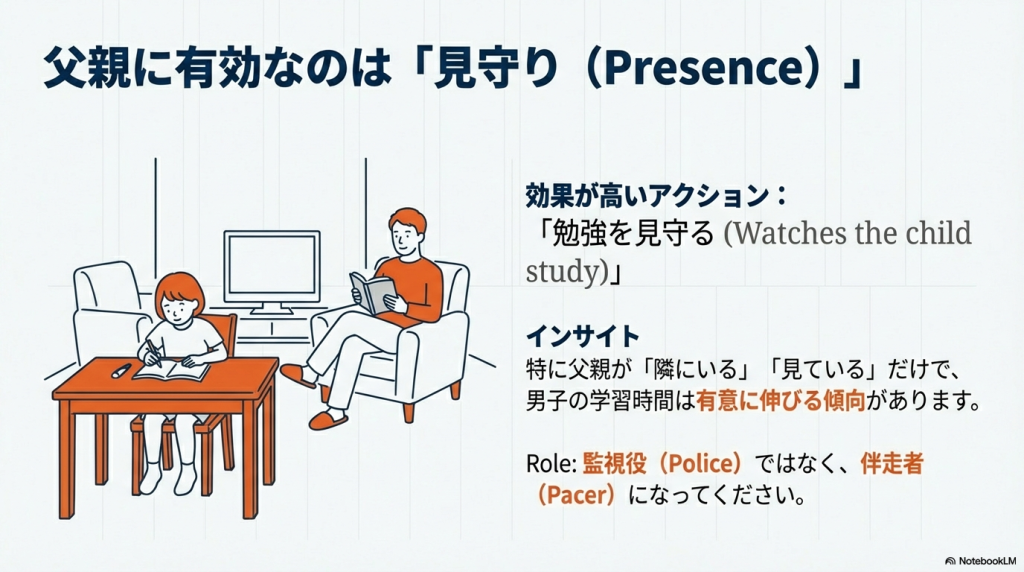 父親に有効なのは「見守り（Presence）」

効果が高いアクション：
「勉強を見守る (Watches the child study)」

インサイト
特に父親が「隣にいる」「見ている」だけで、男子の学習時間は有意に伸びる傾向があります。

Role: 監視役（Police）ではなく、伴走者（Pacer）になってください。

NotebookLM